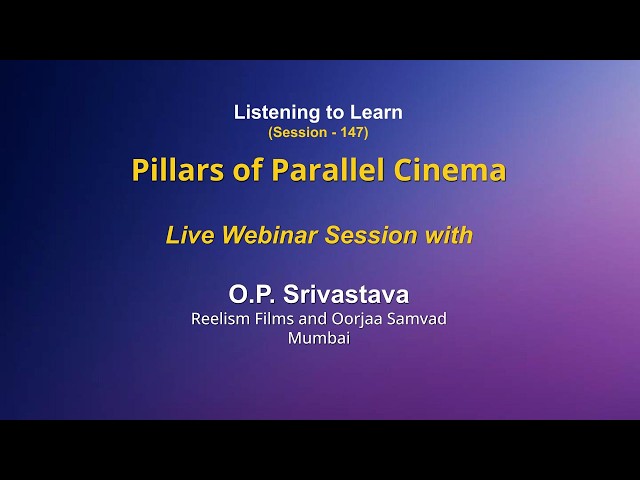 Listening to Learn
(Session - 147)

Pillars of Parallel Cinema

Live Webinar Session with

O.P. Srivastava
Reelism Films and Oorjaa Samvad
Mumbai